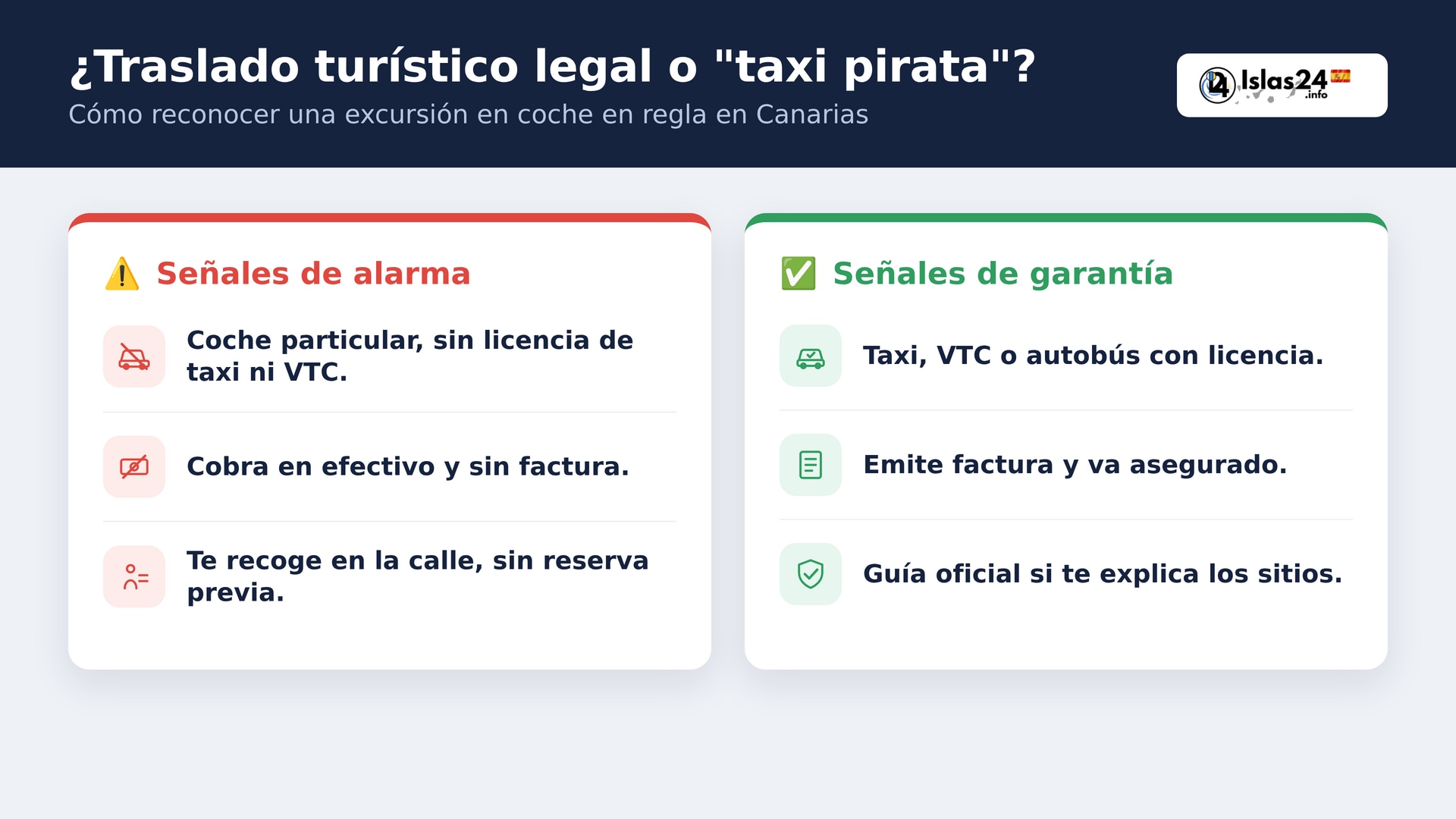 ¿Traslado turístico legal o "taxi pirata"?

Cómo reconocer una excursión en coche en regla en Canarias

Islas24 .info

⚠️ Señales de alarma

Coche particular, sin licencia de taxi ni VTC.

Cobra en efectivo y sin factura.

Te recoge en la calle, sin reserva previa.

✅ Señales de garantía

Taxi, VTC o autobús con licencia.

Emite factura y va asegurado.

Guía oficial si te explica los sitios.